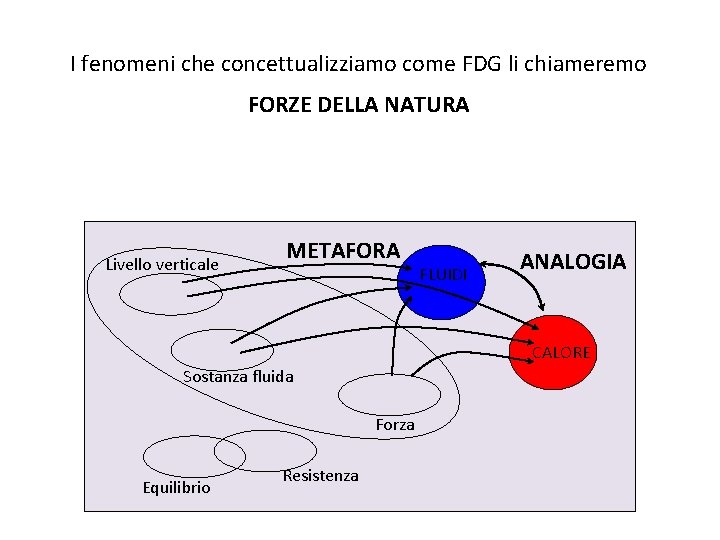 I fenomeni che concettualizziamo come FDG li chiameremo

FORZE DELLA NATURA

METAFORA
ANALOGIA
Livello verticale
FLUIDI
CALORE
Sostanza fluida
Forza
Equilibrio
Resistenza